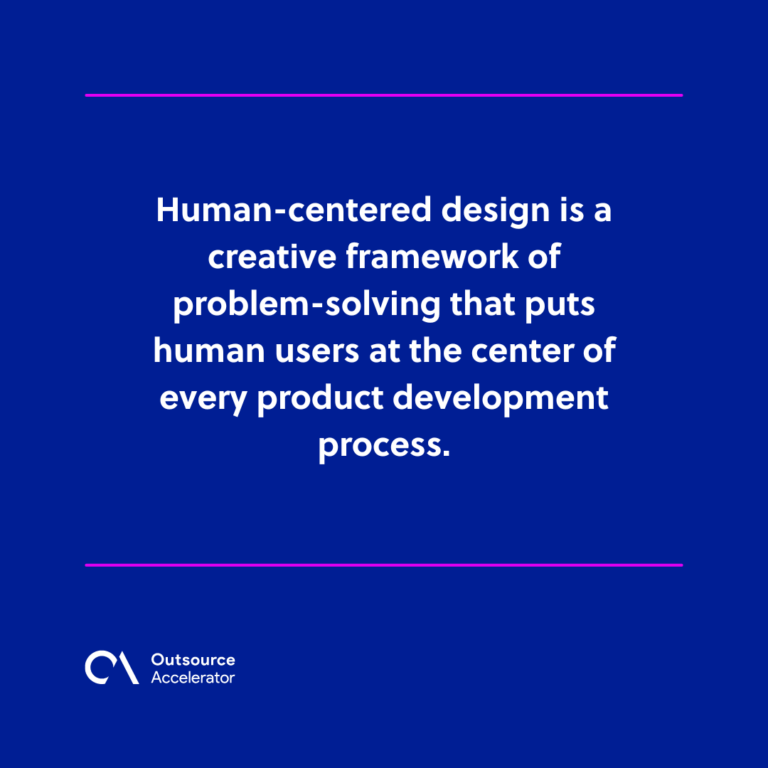 Human-centered design is a creative framework of problem-solving that puts human users at the center of every product development process.

Outsource
Accelerator